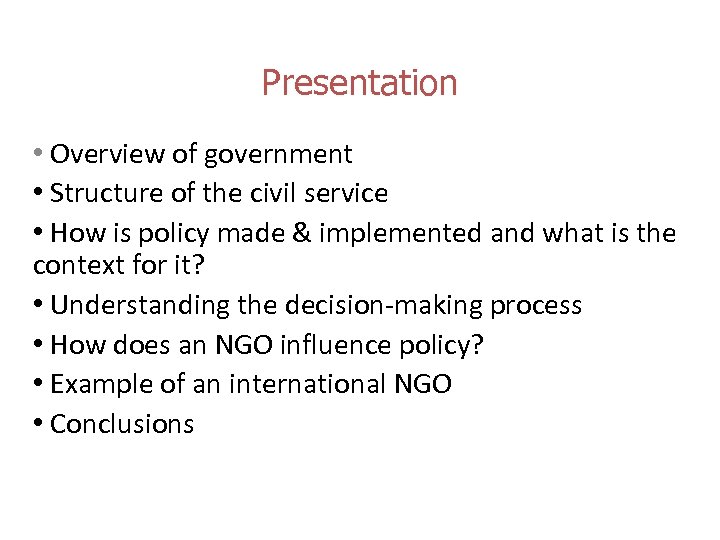 Presentation

• Overview of government
• Structure of the civil service
• How is policy made & implemented and what is the context for it?
• Understanding the decision-making process
• How does an NGO influence policy?
• Example of an international NGO
• Conclusions